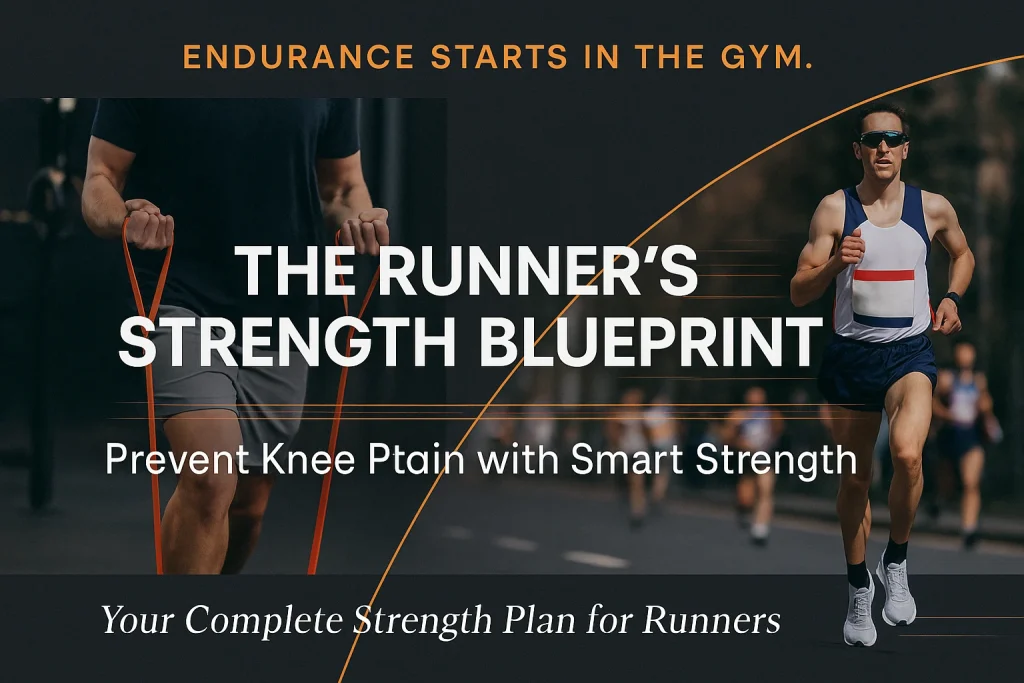 ENDURANCE STARTS IN THE GYM.

THE RUNNER'S STRENGTH BLUEPRINT

Prevent Knee Ptain with Smart Strength

Your Complete Strength Plan for Runners